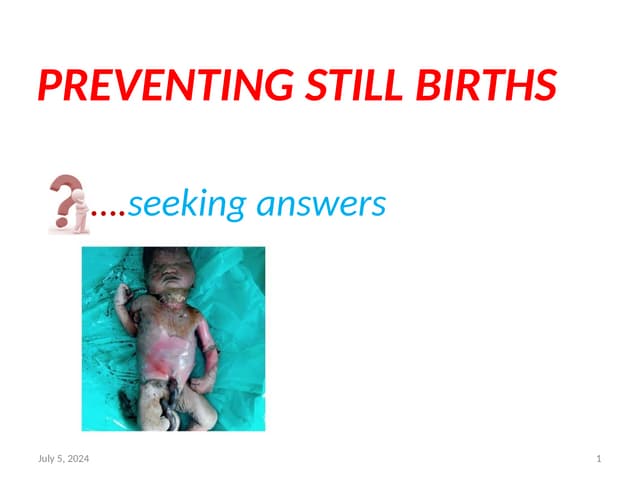 PREVENTING STILL BIRTHS

….seeking answers

July 5, 2024

1